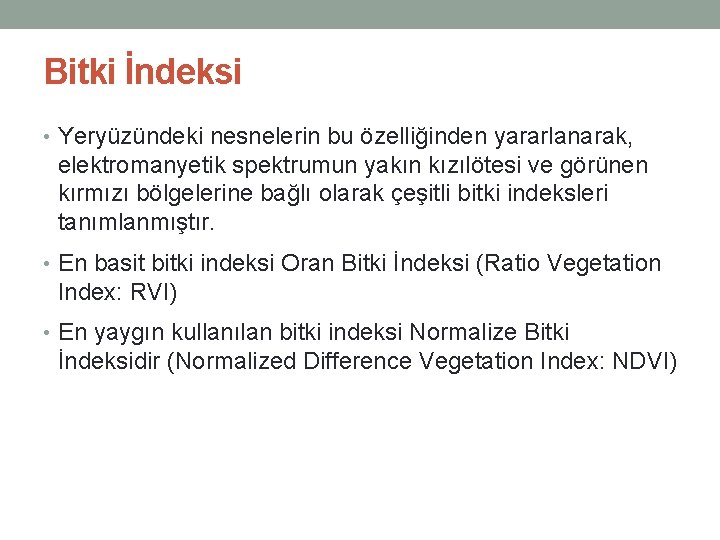 Bitki İndeksi

• Yeryüzündeki nesnelerin bu özelliğinden yararlanarak, elektromanyetik spektrumun yakın kızılötesi ve görünen kırmızı bölgelerine bağlı olarak çeşitli bitki indeksleri tanımlanmıştır.

• En basit bitki indeksi Oran Bitki İndeksi (Ratio Vegetation Index: RVI)

• En yaygın kullanılan bitki indeksi Normalize Bitki İndeksidir (Normalized Difference Vegetation Index: NDVI)